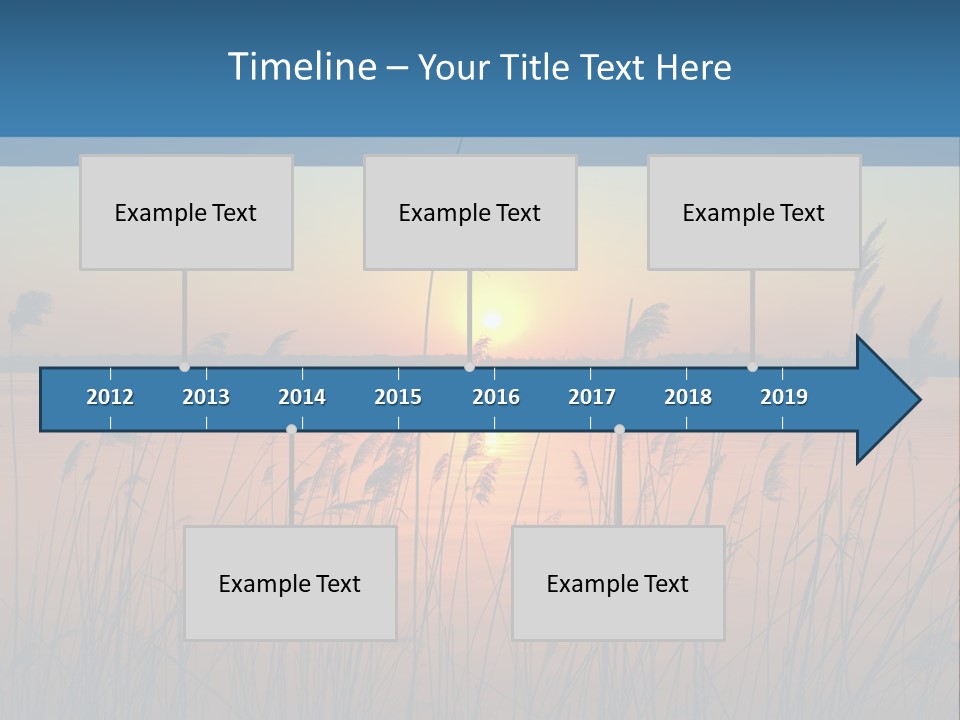 Timeline – Your Title Text Here

Example Text

Example Text

Example Text

2012 2013 2014 2015 2016 2017 2018 2019

Example Text

Example Text